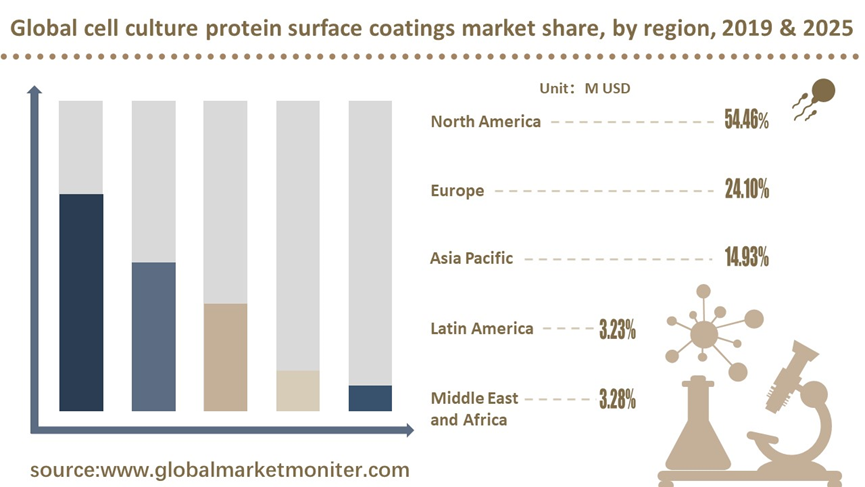 Global cell culture protein surface coatings market share, by region, 2019 & 2025

Unit： M USD

North America 54.46%

Europe 24.10%

Asia Pacific 14.93%

Latin America 3.23%

Middle East and Africa 3.28%

source:www.globalmarketmoniter.com